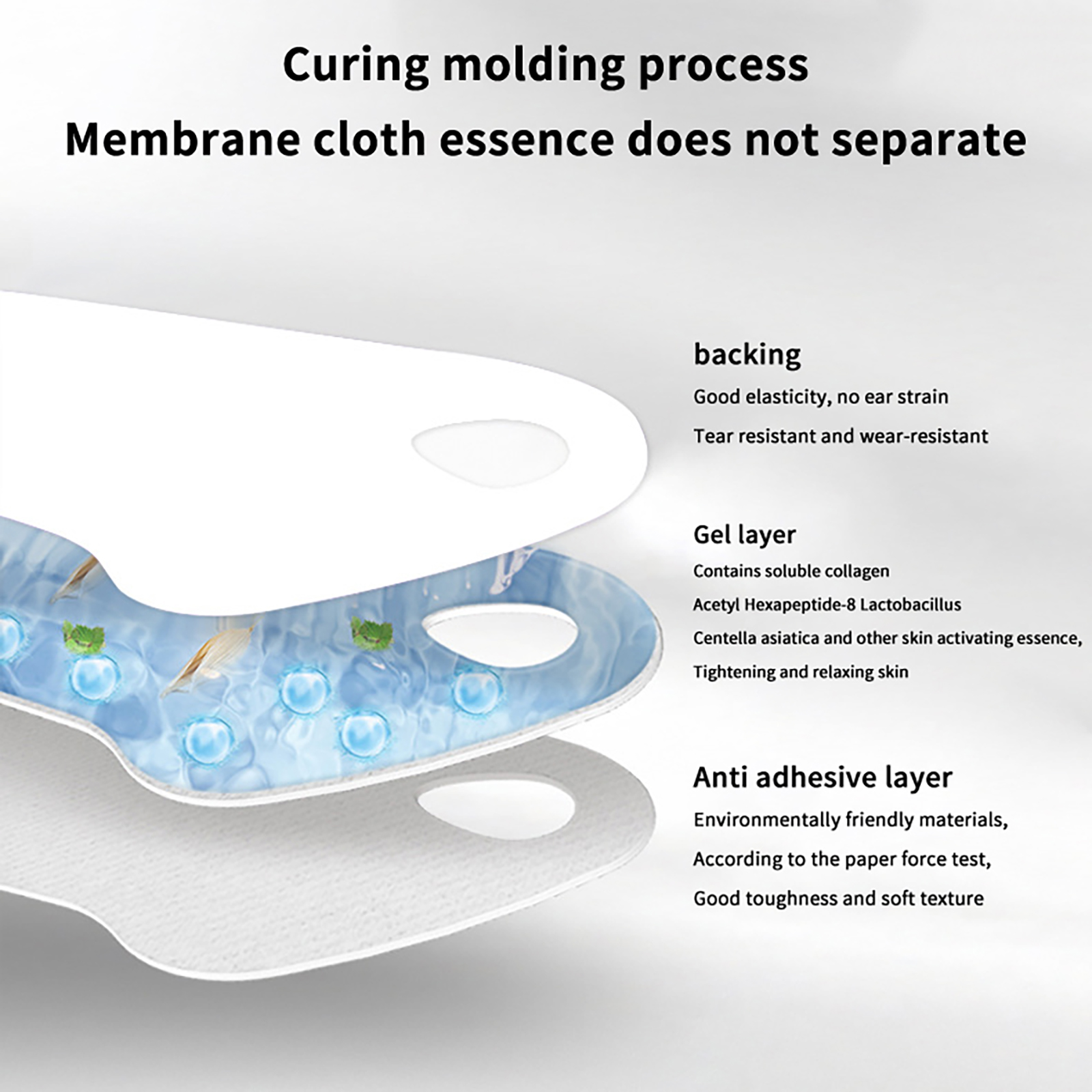 Curing molding process
Membrane cloth essence does not separate

backing
Good elasticity, no ear strain
Tear resistant and wear-resistant

Gel layer
Contains soluble collagen
Acetyl Hexapeptide-8 Lactobacillus
Centella asiatica and other skin activating essence,
Tightening and relaxing skin

Anti adhesive layer
Environmentally friendly materials,
According to the paper force test,
Good toughness and soft texture